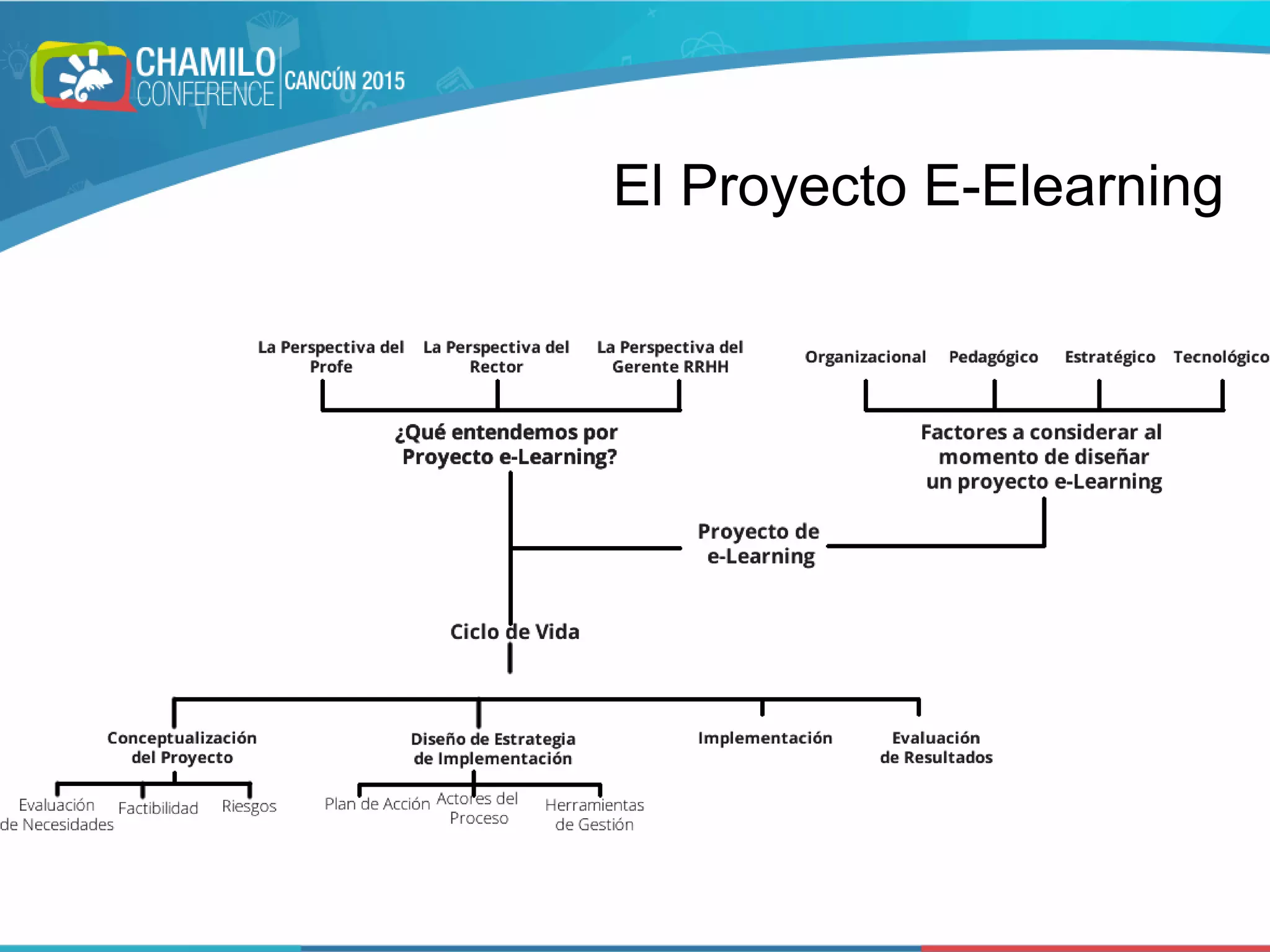 CHAMILO CONFERENCE CANCÚN 2015

El Proyecto E-Elearning

La Perspectiva del Profe

La Perspectiva del Rector

La Perspectiva del Gerente RRHH

Organizacional

Pedagógico

Estratégico

Tecnológico

¿Qué entendemos por Proyecto e-Learning?

Factores a considerar al momento de diseñar un proyecto e-Learning

Proyecto de e-Learning

Ciclo de Vida

Conceptualización del Proyecto

Diseño de Estrategia de Implementación

Implementación

Evaluación de Resultados

Evaluación de Necesidades

Factibilidad

Riesgos

Plan de Acción

Actores del Proceso

Herramientas de Gestión